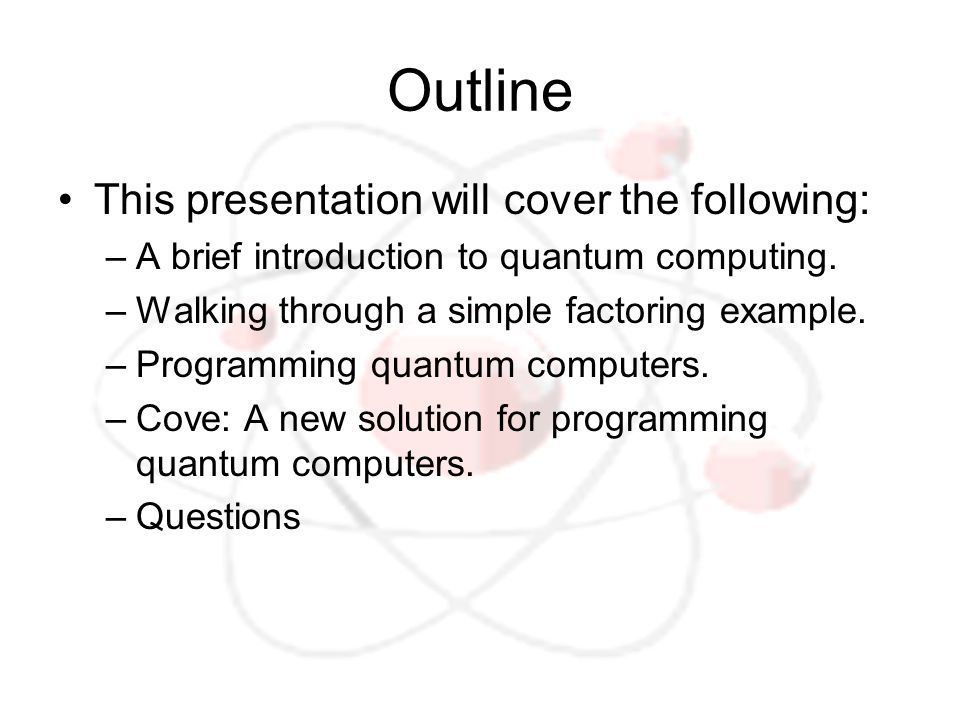 Outline

• This presentation will cover the following:
– A brief introduction to quantum computing.
– Walking through a simple factoring example.
– Programming quantum computers.
– Cove: A new solution for programming quantum computers.
– Questions